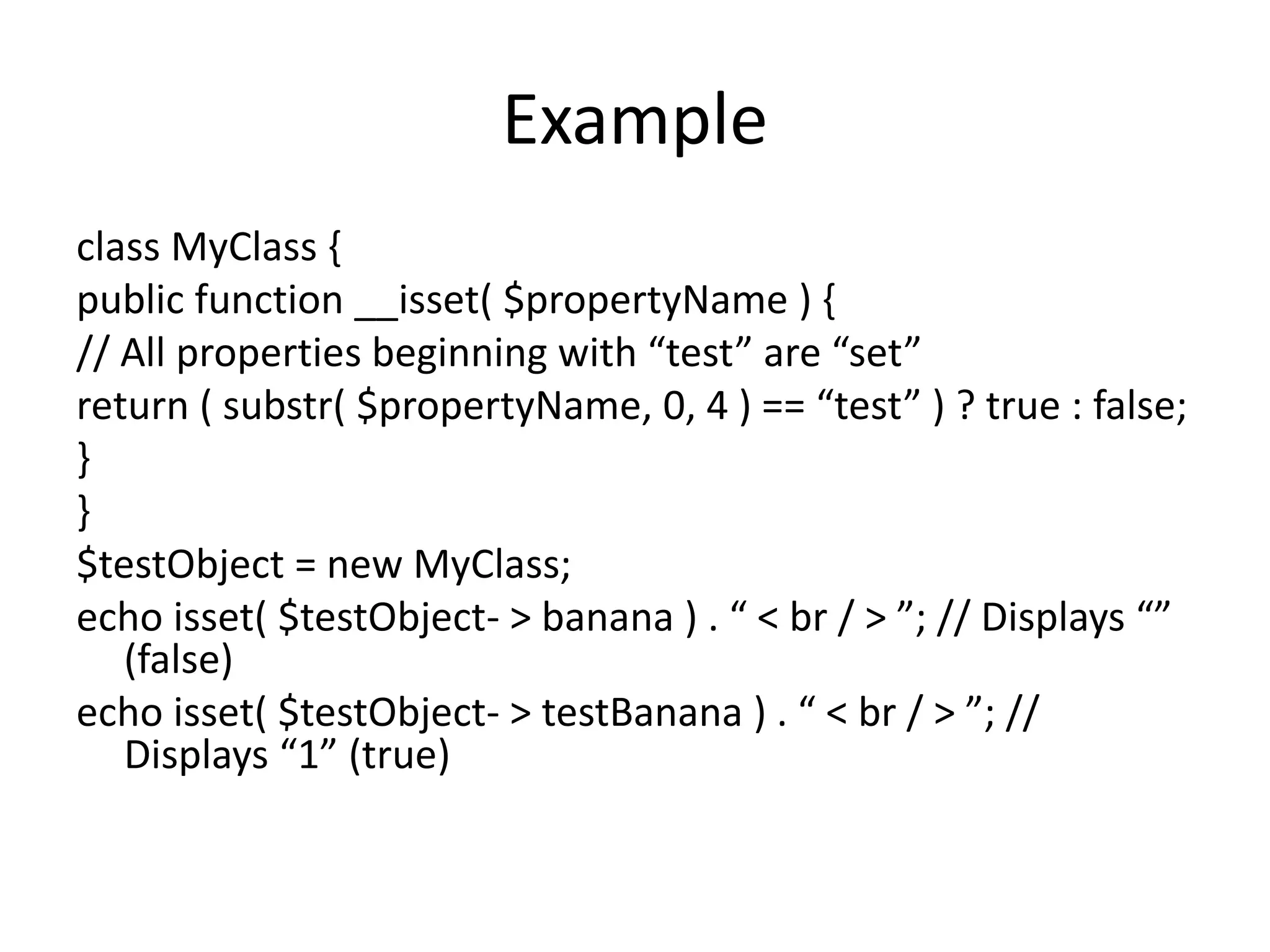 Example

class MyClass {
public function __isset( $propertyName ) {
// All properties beginning with “test” are “set”
return ( substr( $propertyName, 0, 4 ) == “test” ) ? true : false;
}
}
$testObject = new MyClass;
echo isset( $testObject- > banana ) . “ < br / > ”; // Displays “” (false)
echo isset( $testObject- > testBanana ) . “ < br / > ”; // Displays “1” (true)